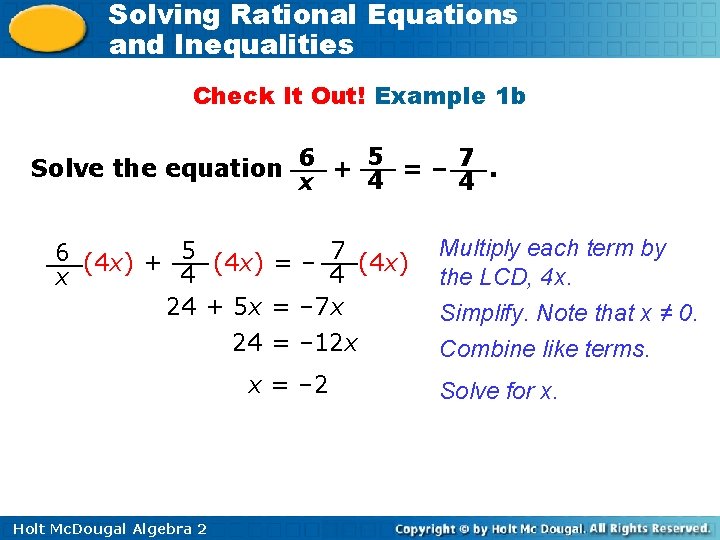 Solving Rational Equations and Inequalities

Check It Out! Example 1b

Solve the equation $\frac{6}{x} + \frac{5}{4} = -\frac{7}{4}$.

$\frac{6}{x}(4x) + \frac{5}{4}(4x) = -\frac{7}{4}(4x)$ Multiply each term by the LCD, 4x.

$24 + 5x = -7x$ Simplify. Note that x ≠ 0.

$24 = -12x$ Combine like terms.

$x = -2$ Solve for x.

Holt McDougal Algebra 2

Copyright © by Holt Mc Dougal. All Rights Reserved.